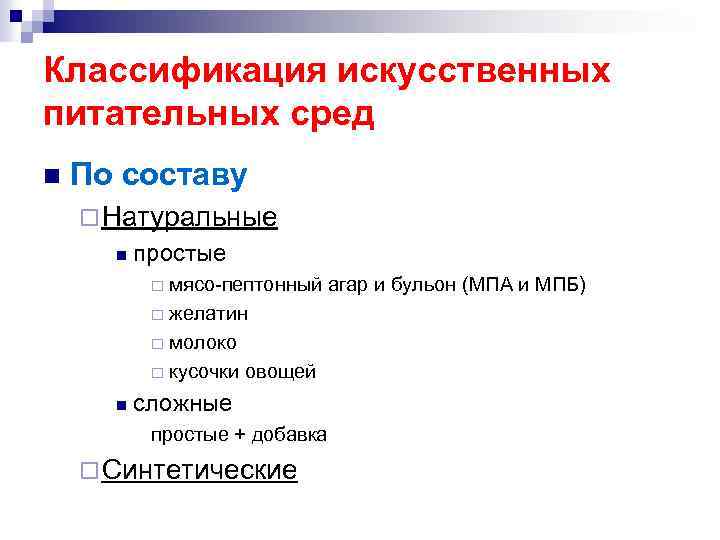 Классификация искусственных питательных сред

По составу

Натуральные

простые

мясо-пептонный агар и бульон (МПА и МПБ)

желатин

молоко

кусочки овощей

сложные

простые + добавка

Синтетические